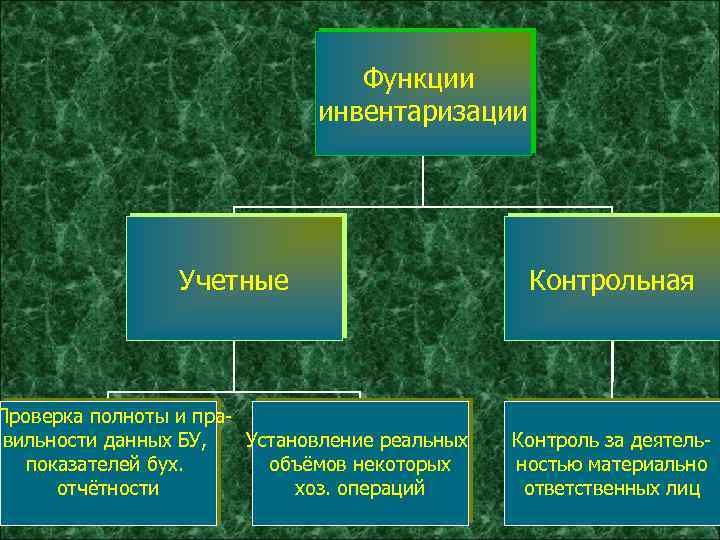 Функции инвентаризации

Учетные

Контрольная

Проверка полноты и правильности данных БУ, показателей бух. отчётности

Установление реальных объёмов некоторых хоз. операций

Контроль за деятельностью материально ответственных лиц